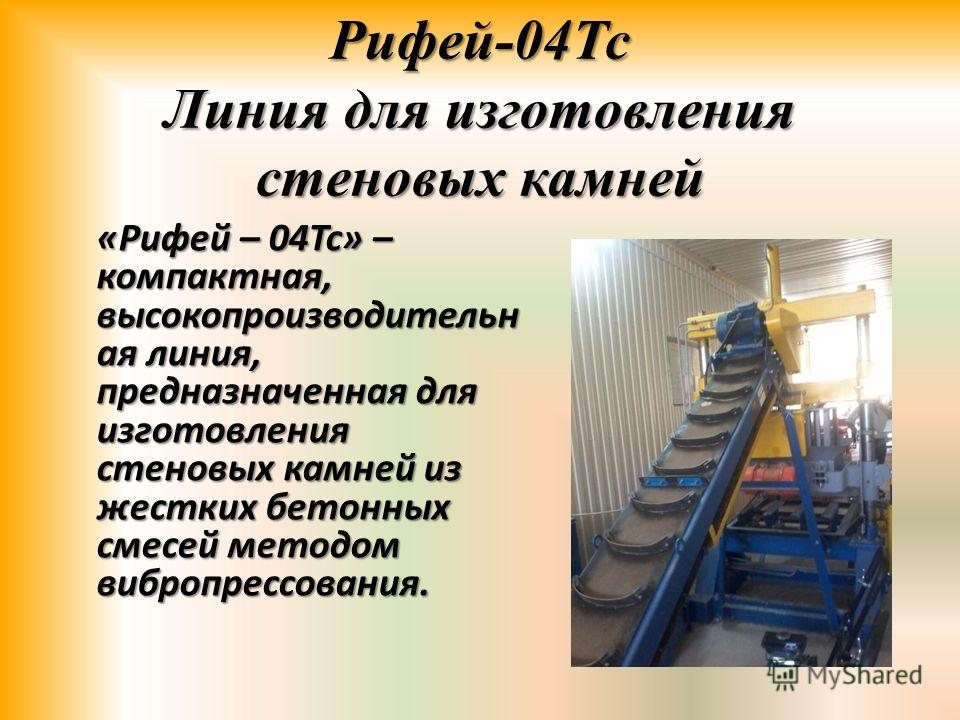 Рифей-04Тс
Линия для изготовления стеновых камней

«Рифей – 04Тс» – компактная, высокопроизводительная линия, предназначенная для изготовления стеновых камней из жестких бетонных смесей методом вибропрессования.

MyShared